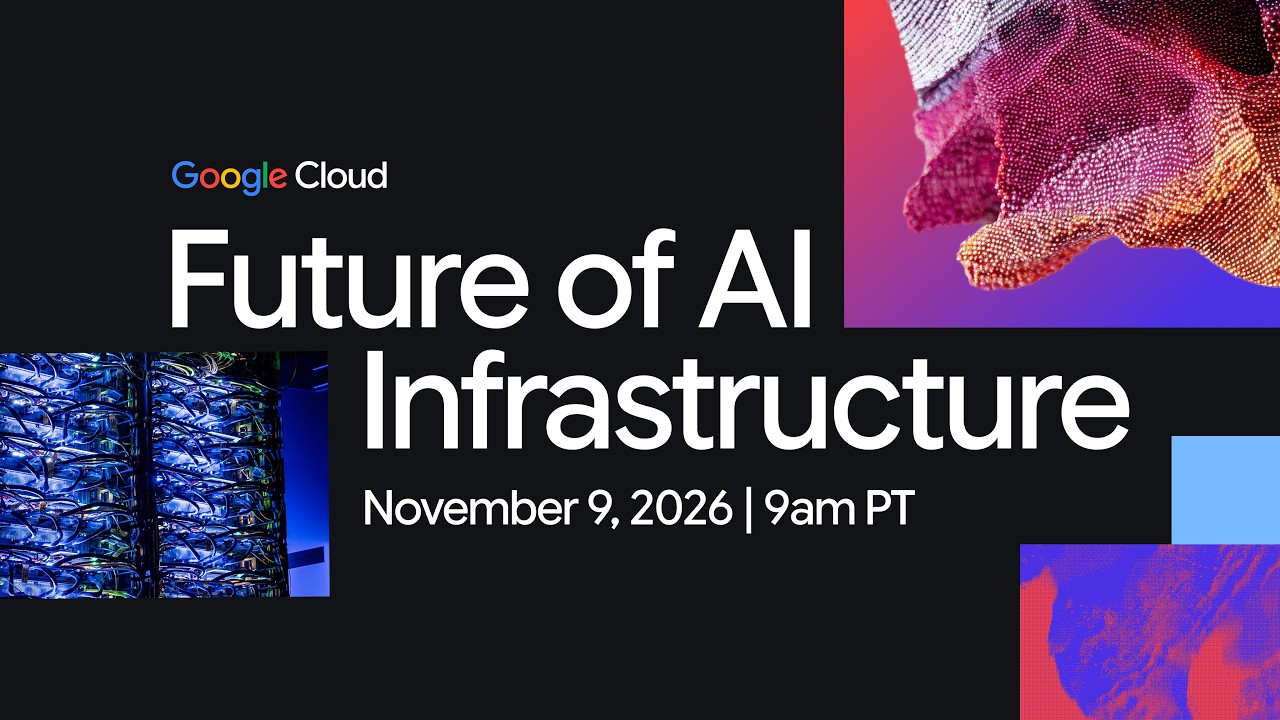 Google Cloud

Future of AI Infrastructure

November 9, 2026 | 9am PT